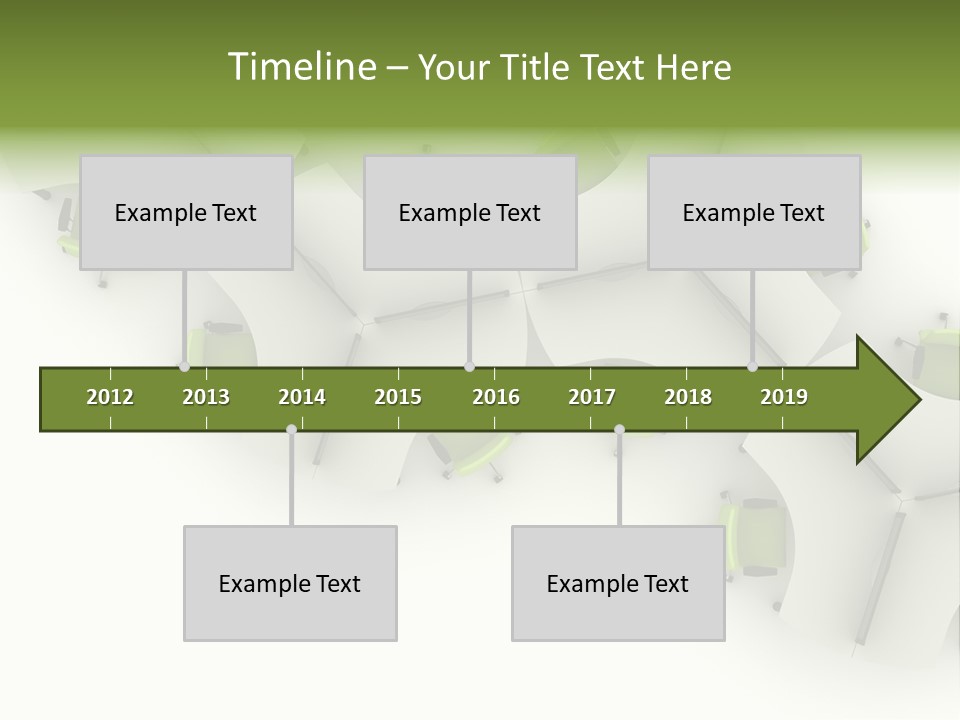 Timeline – Your Title Text Here

Example Text

Example Text

Example Text

2012 2013 2014 2015 2016 2017 2018 2019

Example Text

Example Text